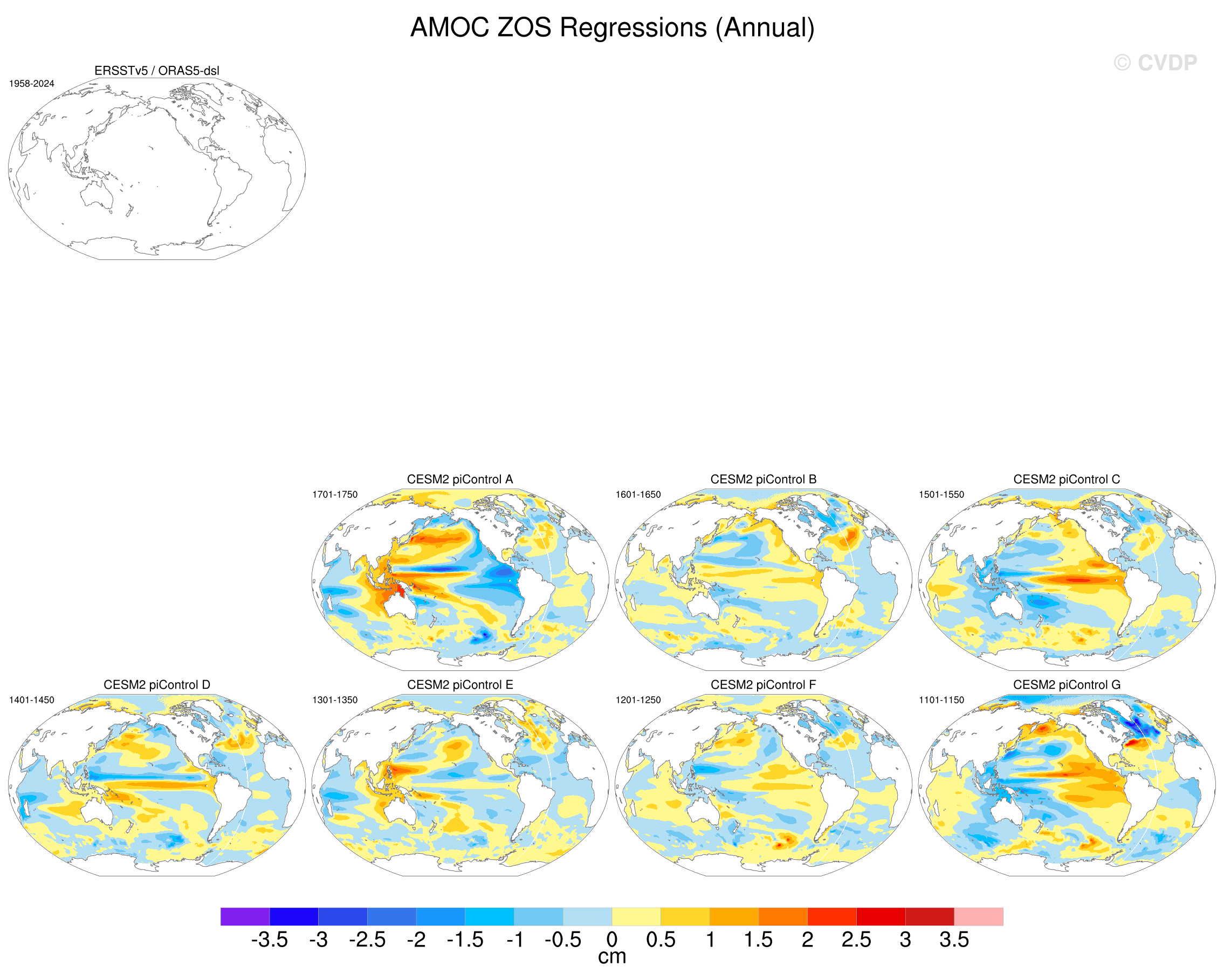 AMOC ZOS Regressions (Annual)

© CVDP

ERSSTv5 / ORAS5-dsl
1958-2024

CESM2 piControl A
1701-1750

CESM2 piControl B
1601-1650

CESM2 piControl C
1501-1550

CESM2 piControl D
1401-1450

CESM2 piControl E
1301-1350

CESM2 piControl F
1201-1250

CESM2 piControl G
1101-1150

-3.5 -3 -2.5 -2 -1.5 -1 -0.5 0 0.5 1 1.5 2 2.5 3 3.5
cm